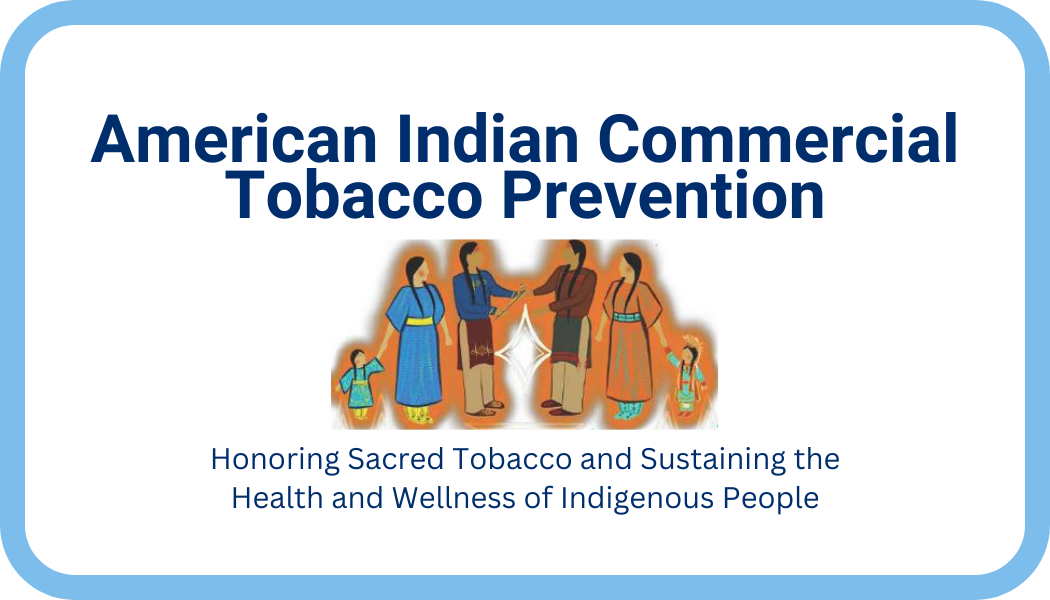 American Indian Commercial Tobacco Prevention

Honoring Sacred Tobacco and Sustaining the Health and Wellness of Indigenous People